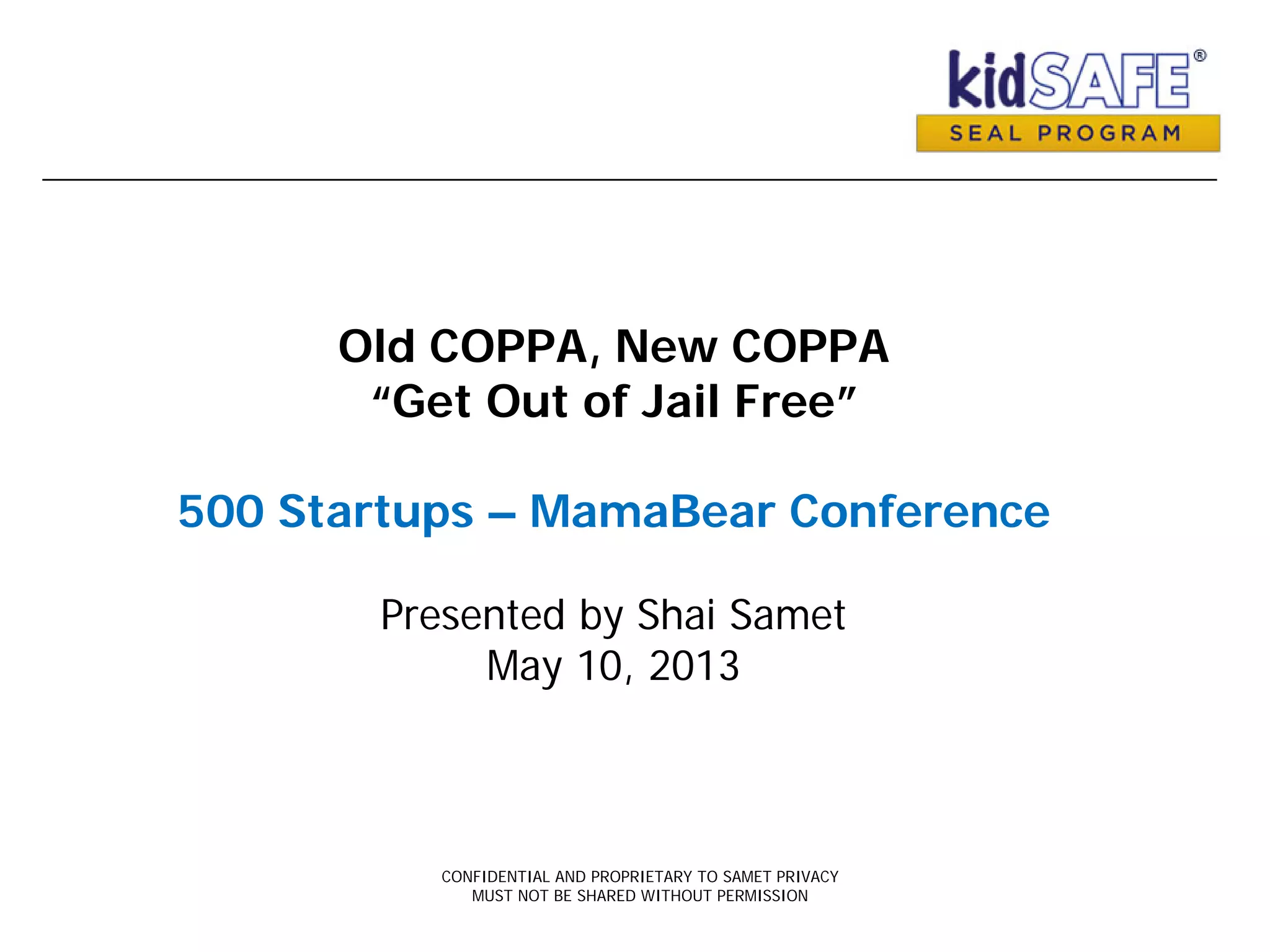 kidSAFE®
SEAL PROGRAM

Old COPPA, New COPPA
“Get Out of Jail Free”

500 Startups – MamaBear Conference

Presented by Shai Samet
May 10, 2013

CONFIDENTIAL AND PROPRIETARY TO SAMET PRIVACY
MUST NOT BE SHARED WITHOUT PERMISSION